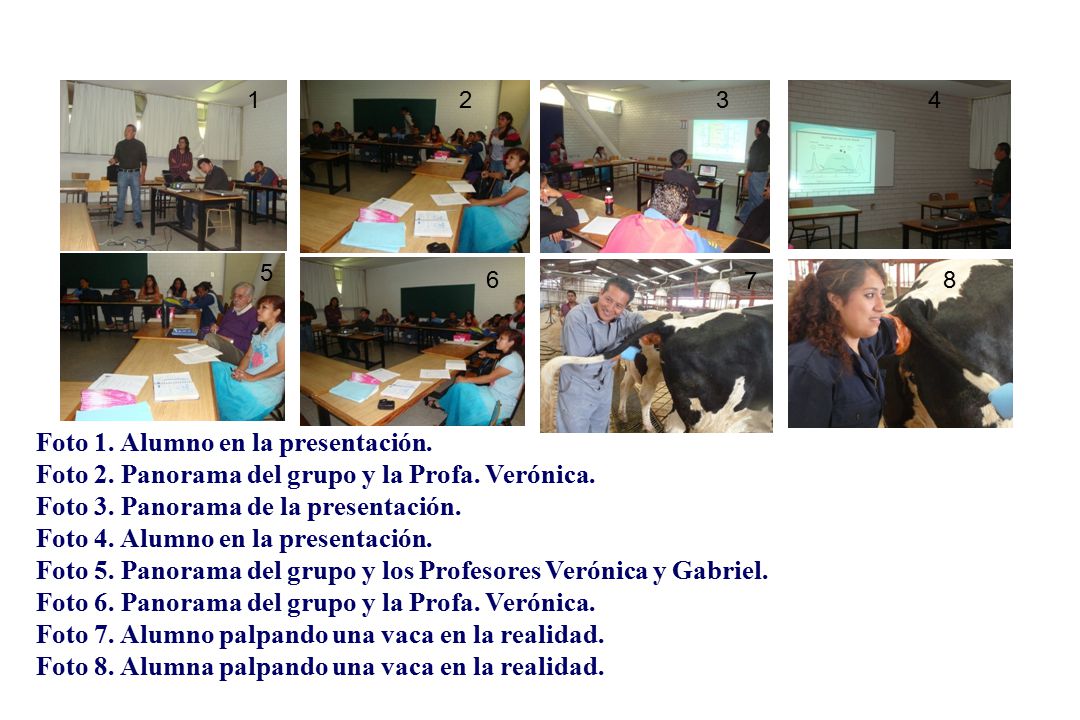 1
2
3
4
5
6
7
8

Foto 1. Alumno en la presentación.
Foto 2. Panorama del grupo y la Profa. Verónica.
Foto 3. Panorama de la presentación.
Foto 4. Alumno en la presentación.
Foto 5. Panorama del grupo y los Profesores Verónica y Gabriel.
Foto 6. Panorama del grupo y la Profa. Verónica.
Foto 7. Alumno palpando una vaca en la realidad.
Foto 8. Alumna palpando una vaca en la realidad.